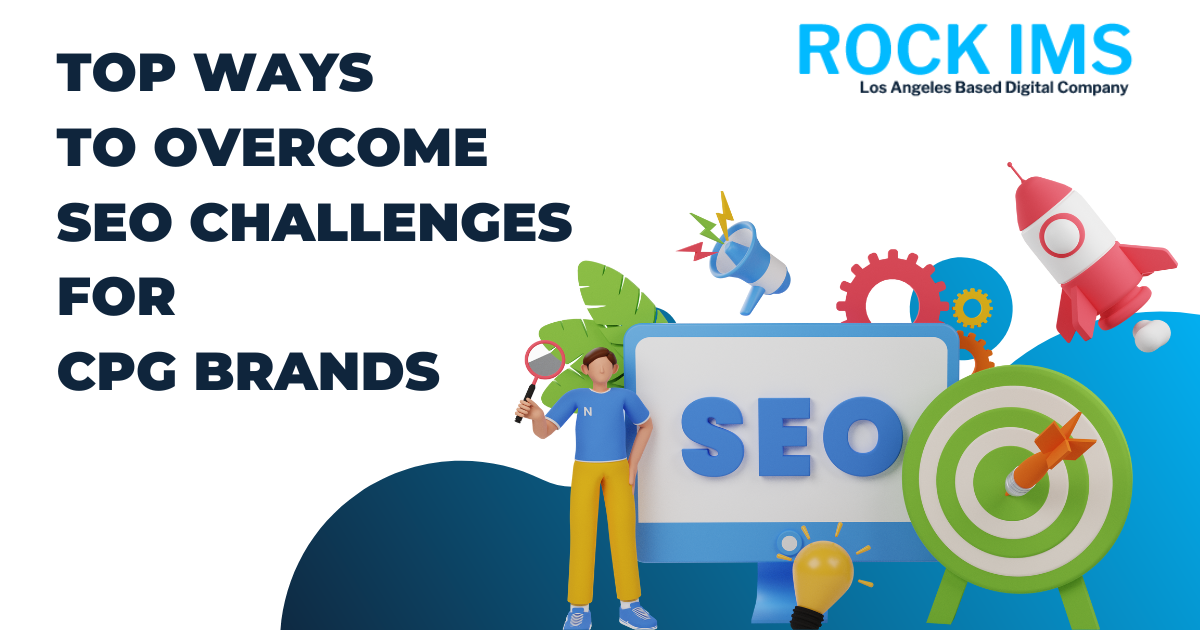 TOP WAYS
TO OVERCOME
SEO CHALLENGES
FOR
CPG BRANDS

ROCK IMS
Los Angeles Based Digital Company

N

SEO